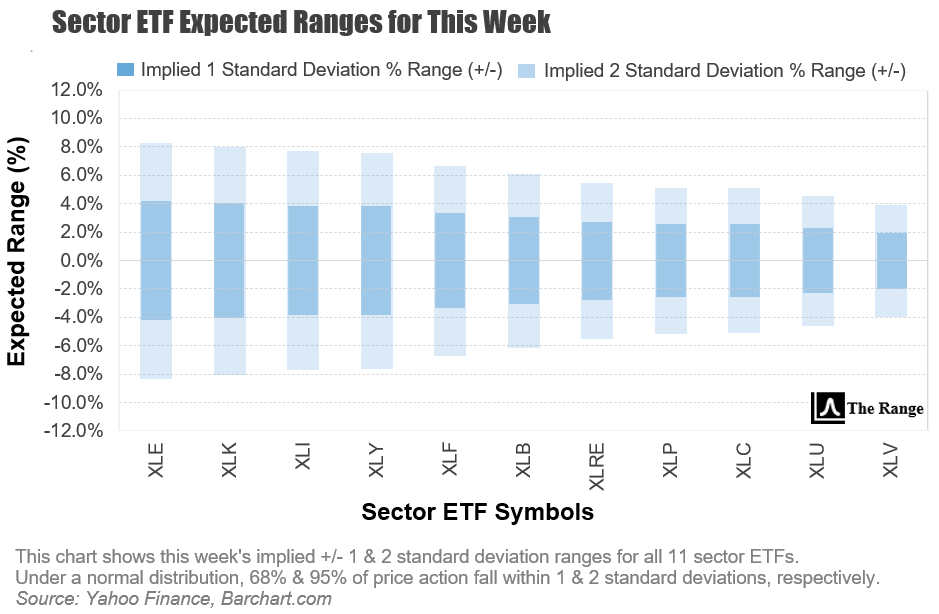 Sector ETF Expected Ranges for This Week

Implied 1 Standard Deviation % Range (+/-)
Implied 2 Standard Deviation % Range (+/-)

Expected Range (%)

12.0%
10.0%
8.0%
6.0%
4.0%
2.0%
0.0%
-2.0%
-4.0%
-6.0%
-8.0%
-10.0%
-12.0%

The Range

XLE
XLK
XLI
XLY
XLF
XLB
XLRE
XLP
XLC
XLU
XLV

Sector ETF Symbols

This chart shows this week's implied +/- 1 & 2 standard deviation ranges for all 11 sector ETFs.
Under a normal distribution, 68% & 95% of price action fall within 1 & 2 standard deviations, respectively.
Source: Yahoo Finance, Barchart.com